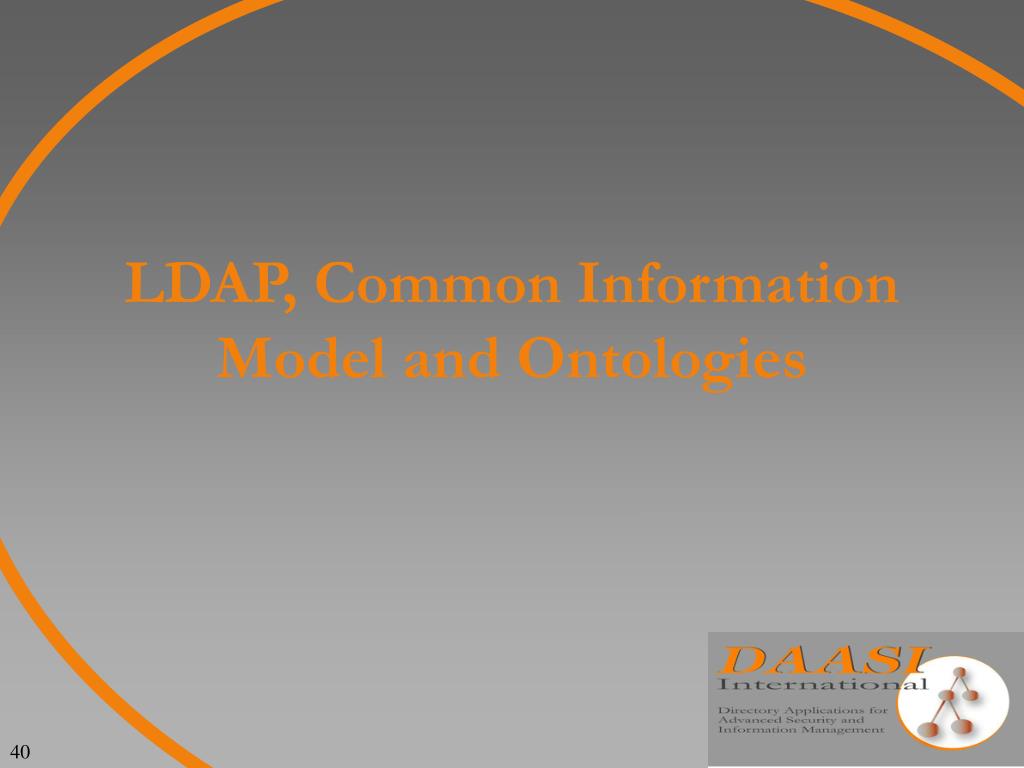 LDAP, Common Information Model and Ontologies

DAASI International

Directory Applications for Advanced Security and Information Management

40